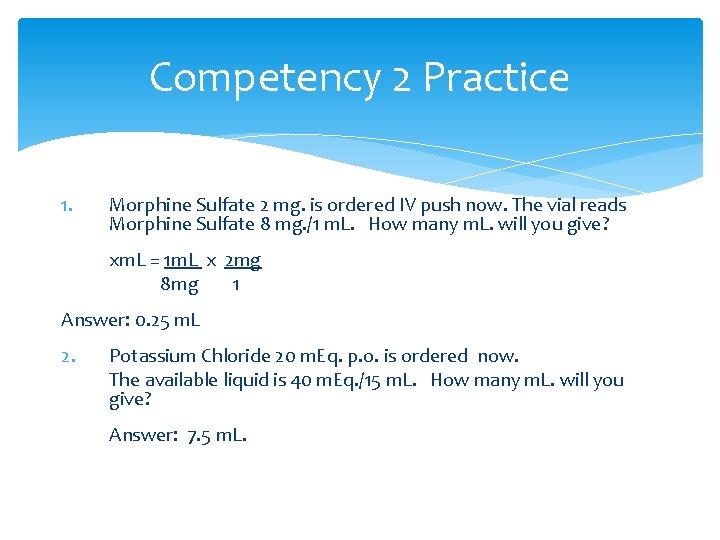 Competency 2 Practice

1. Morphine Sulfate 2 mg. is ordered IV push now. The vial reads Morphine Sulfate 8 mg./1 mL. How many mL. will you give?

$xmL = \frac{1mL}{8mg} \times \frac{2mg}{1}$

Answer: 0.25 mL

2. Potassium Chloride 20 mEq. p.o. is ordered now. The available liquid is 40 mEq./15 mL. How many mL. will you give?

Answer: 7.5 mL.